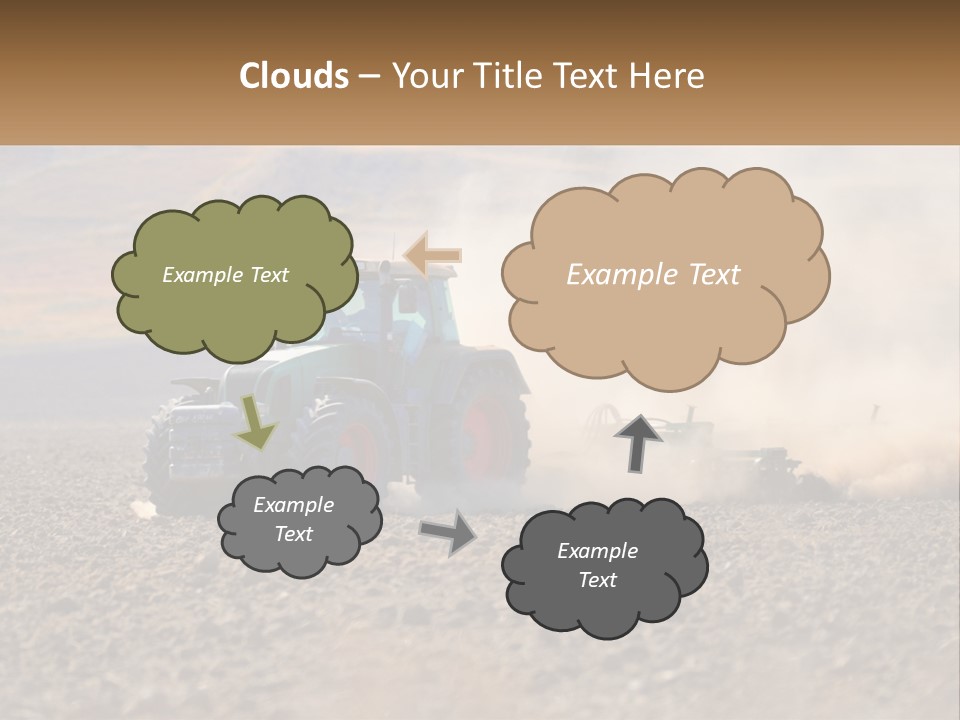 Clouds – Your Title Text Here

Example Text

Example Text

Example Text

Example Text